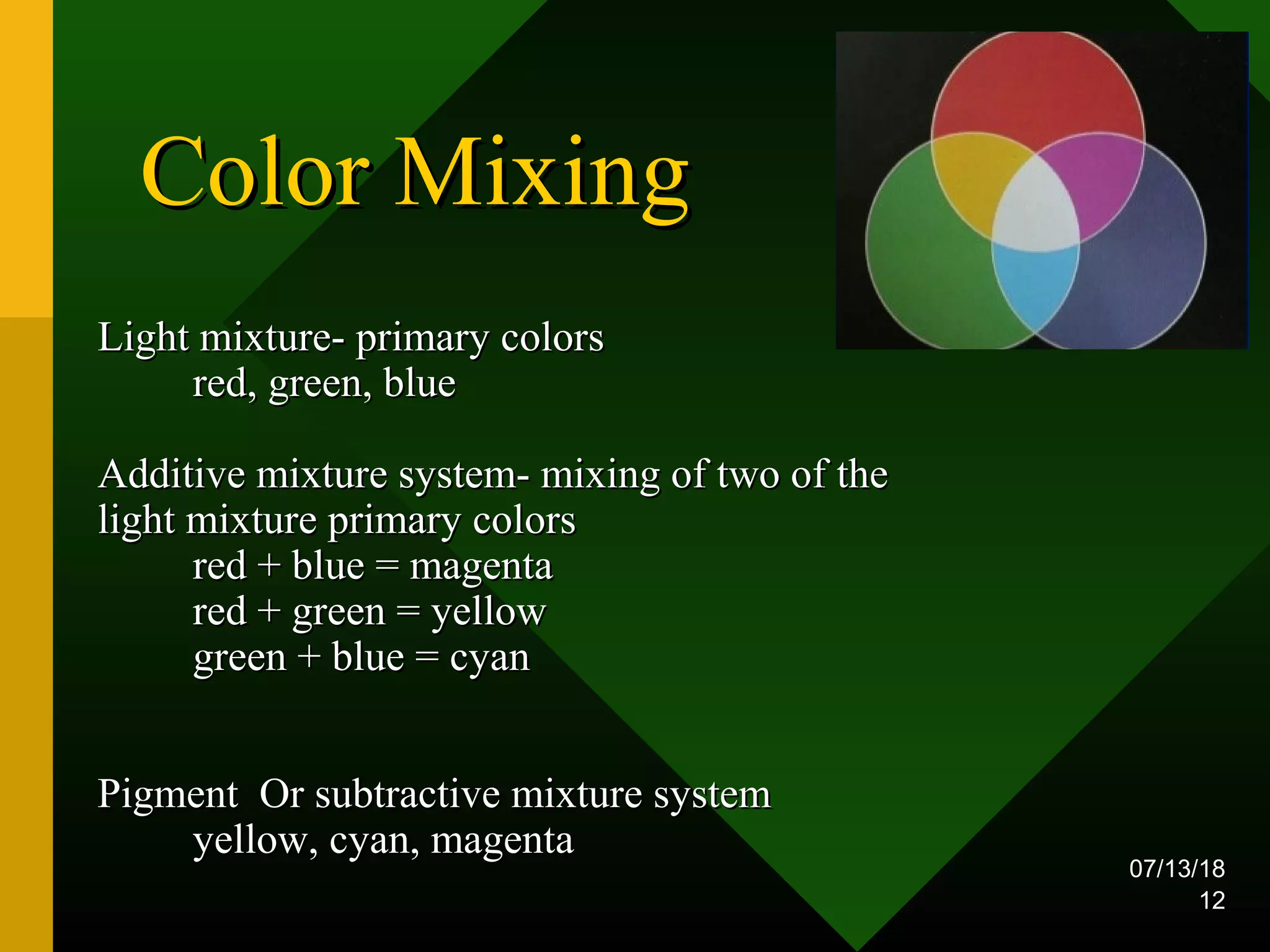 Color Mixing

Light mixture- primary colors
red, green, blue

Additive mixture system- mixing of two of the light mixture primary colors
red + blue = magenta
red + green = yellow
green + blue = cyan

Pigment Or subtractive mixture system
yellow, cyan, magenta

07/13/18
12